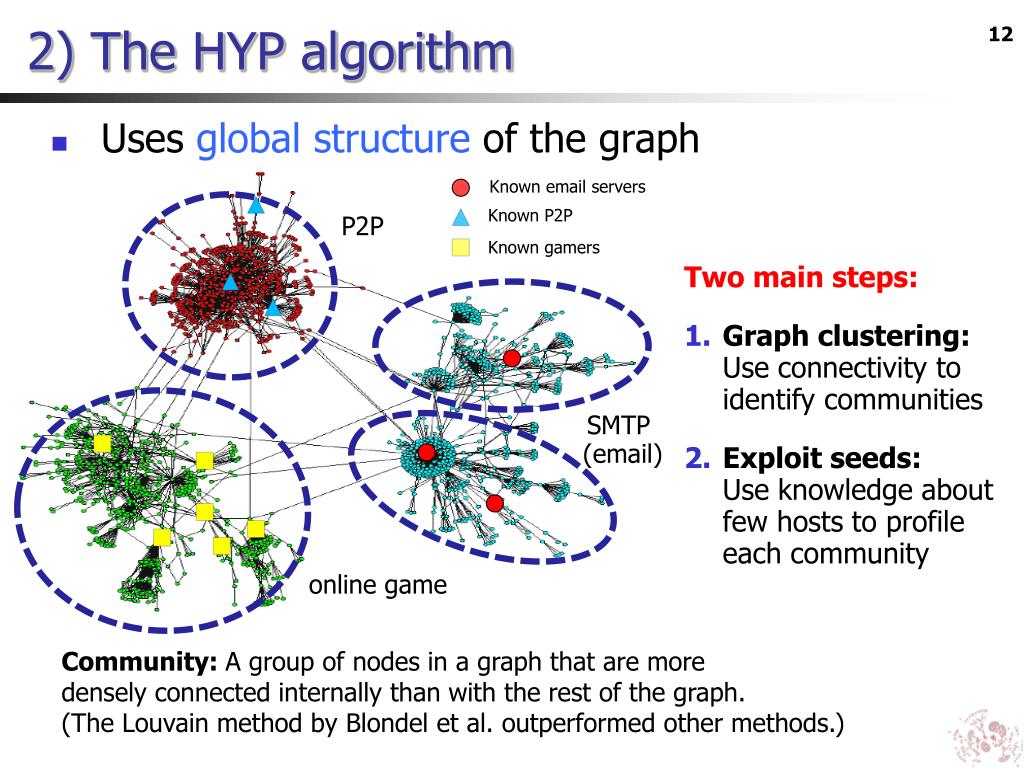 2) The HYP algorithm

12

Uses global structure of the graph

Known email servers

Known P2P

Known gamers

P2P

SMTP (email)

online game

Two main steps:

1. Graph clustering: Use connectivity to identify communities

2. Exploit seeds: Use knowledge about few hosts to profile each community

Community: A group of nodes in a graph that are more densely connected internally than with the rest of the graph. (The Louvain method by Blondel et al. outperformed other methods.)